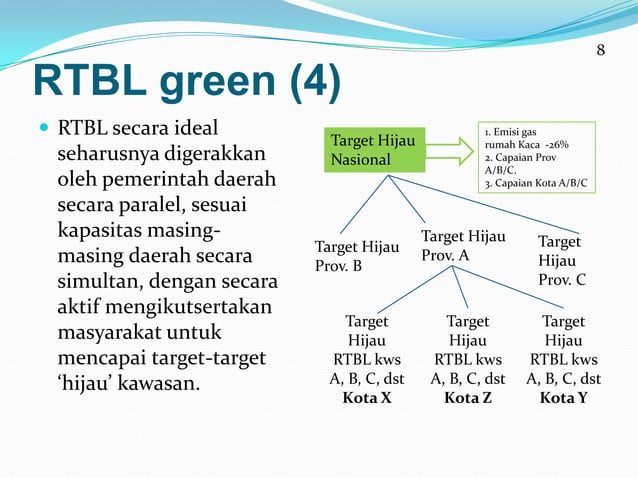 8

RTBL green (4)

RTBL secara ideal seharusnya digerakkan oleh pemerintah daerah secara paralel, sesuai kapasitas masing-masing daerah secara simultan, dengan secara aktif mengikutsertakan masyarakat untuk mencapai target-target 'hijau' kawasan.

Target Hijau Nasional

1. Emisi gas rumah Kaca -26%
2. Capaian Prov A/B/C.
3. Capaian Kota A/B/C

Target Hijau Prov. B

Target Hijau Prov. A

Target Hijau Prov. C

Target Hijau RTBL kws A, B, C, dst **Kota X**

Target Hijau RTBL kws A, B, C, dst **Kota Z**

Target Hijau RTBL kws A, B, C, dst **Kota Y**